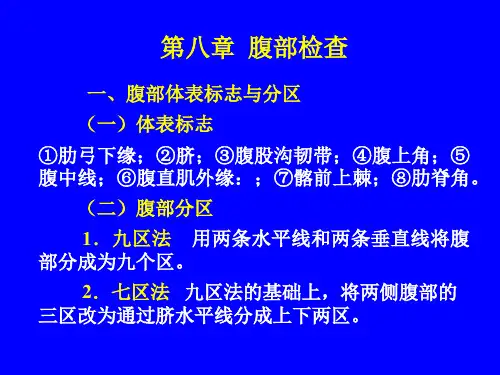 第八章 腹部检查

一、腹部体表标志与分区

（一）体表标志

①肋弓下缘；②脐；③腹股沟韧带；④腹上角；⑤腹中线；⑥腹直肌外缘：；⑦髂前上棘；⑧肋脊角。

（二）腹部分区

1．九区法 用两条水平线和两条垂直线将腹部分成为九个区。

2．七区法 九区法的基础上，将两侧腹部的三区改为通过脐水平线分成上下两区。